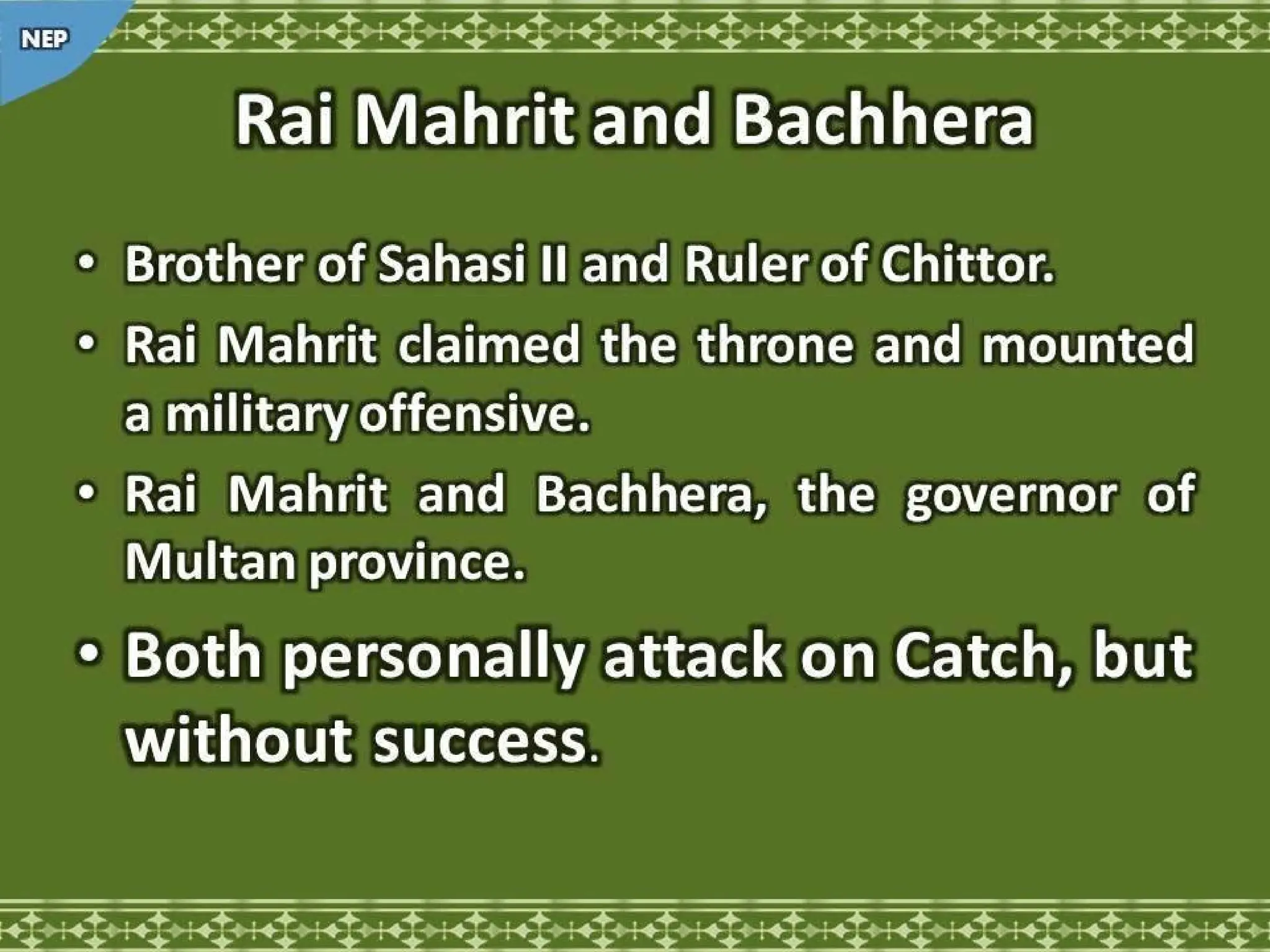 NEP

Rai Mahrit and Bachhera

• Brother of Sahasi II and Ruler of Chittor.

• Rai Mahrit claimed the throne and mounted a military offensive.

• Rai Mahrit and Bachhera, the governor of Multan province.

• Both personally attack on Catch, but without success.